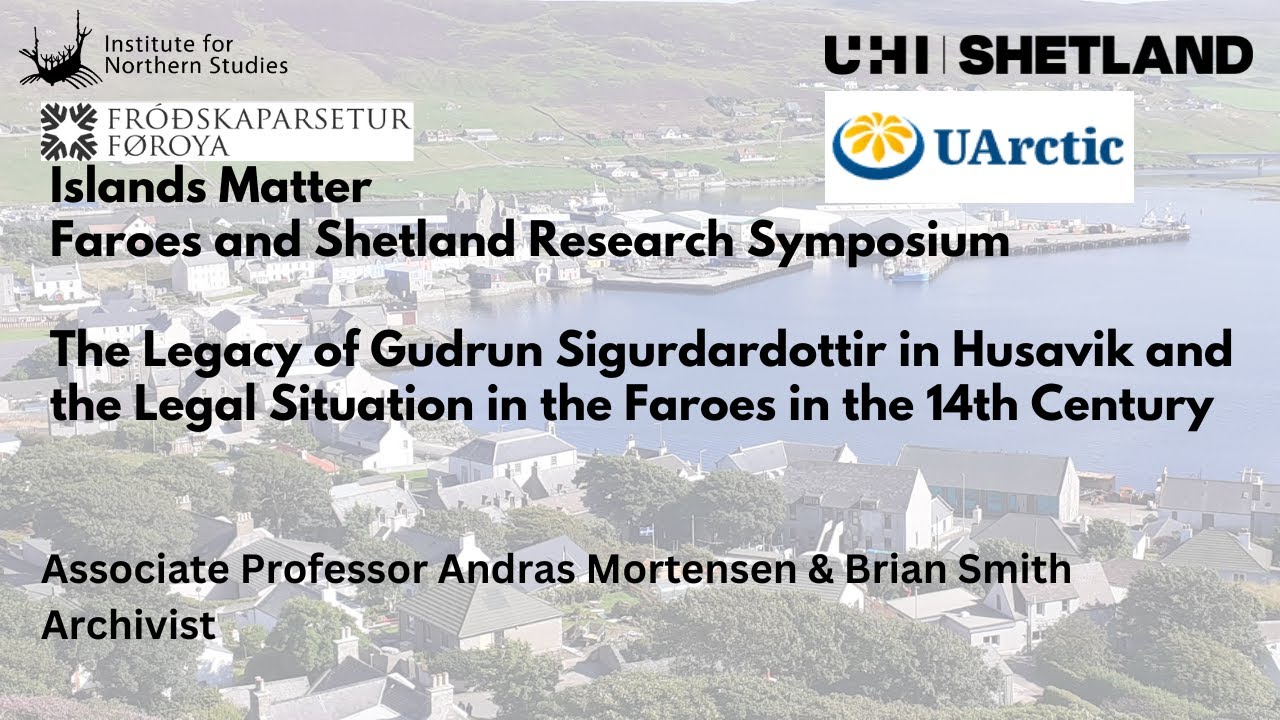 Institute for Northern Studies

UHI | SHETLAND

FRÓÐSKAPARSETUR FØROYA

UArctic

Islands Matter
Faroes and Shetland Research Symposium

The Legacy of Gudrun Sigurdardottir in Husavik and the Legal Situation in the Faroes in the 14th Century

Associate Professor Andras Mortensen & Brian Smith Archivist